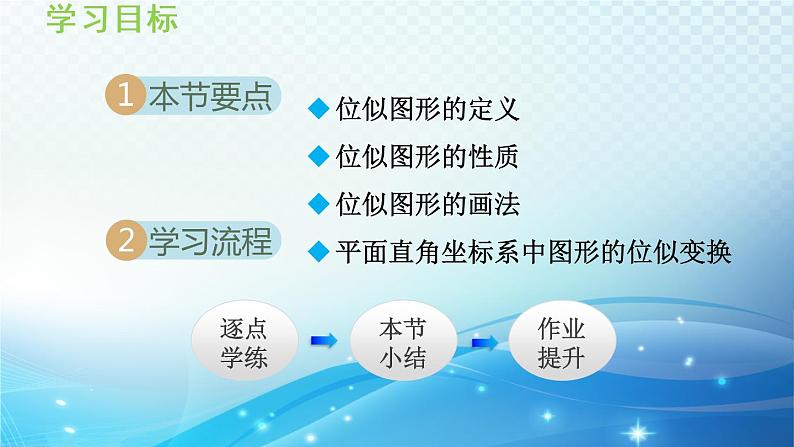 学习目标

1 本节要点

◆ 位似图形的定义
◆ 位似图形的性质
◆ 位似图形的画法
◆ 平面直角坐标系中图形的位似变换

2 学习流程

逐点学练

本节小结

作业提升